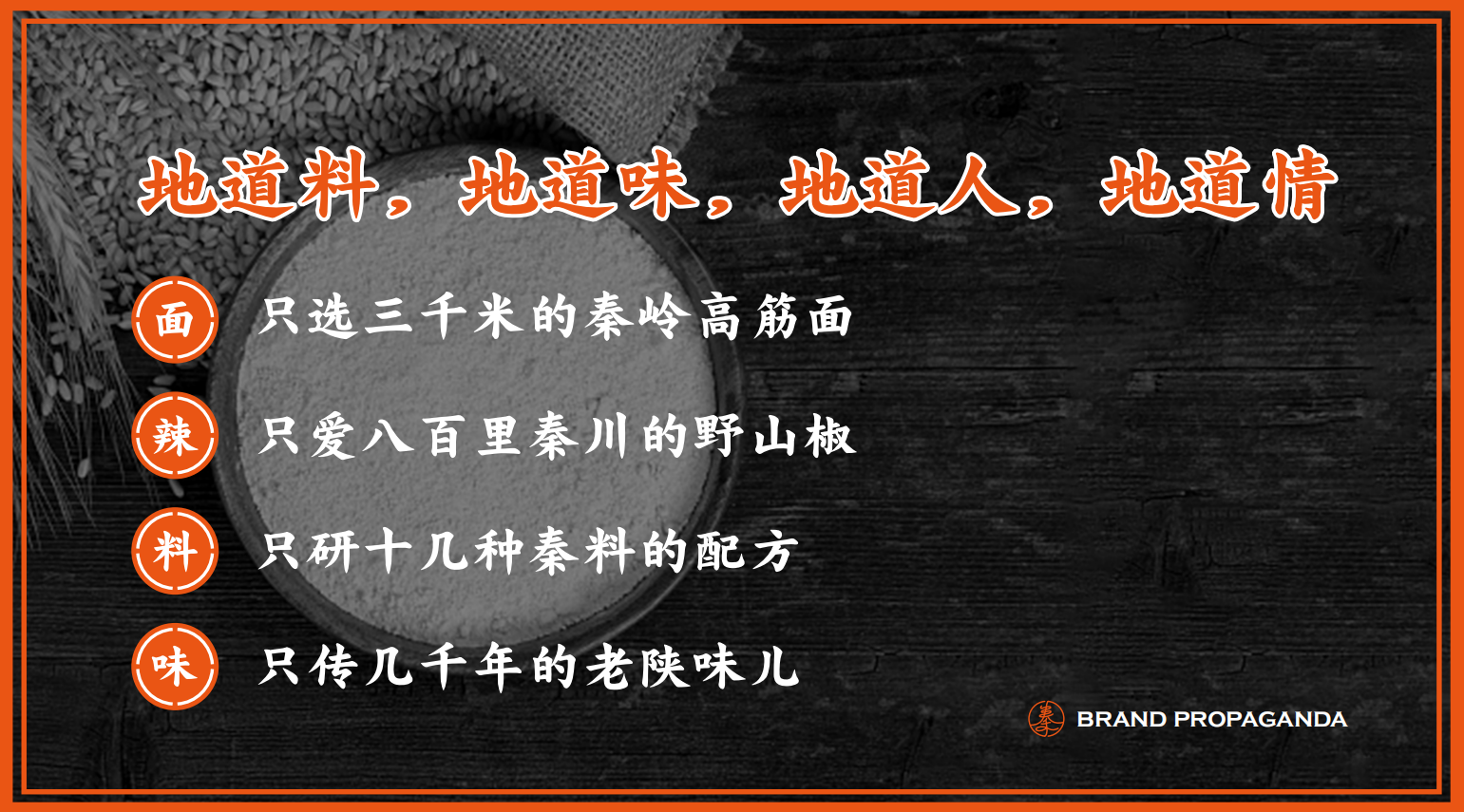 地道料，地道味，地道人，地道情

面 只选三千米的秦岭高筋面

辣 只爱八百里秦川的野山椒

料 只研十几种秦料的配方

味 只传几千年的老陕味儿

秦 BRAND PROPAGANDA